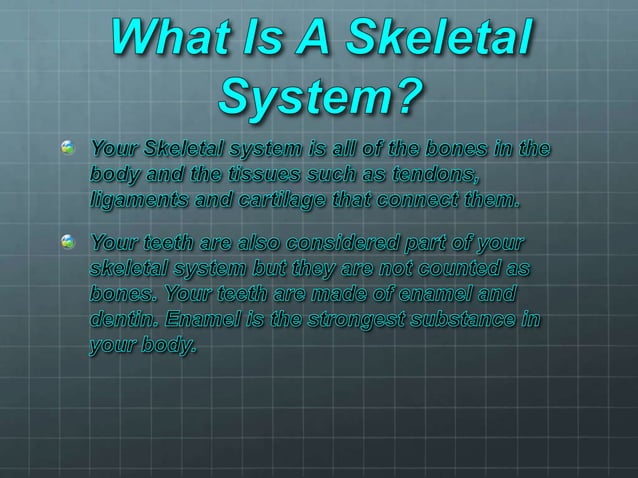 What Is A Skeletal System?

Your Skeletal system is all of the bones in the body and the tissues such as tendons, ligaments and cartilage that connect them.

Your teeth are also considered part of your skeletal system but they are not counted as bones. Your teeth are made of enamel and dentin. Enamel is the strongest substance in your body.